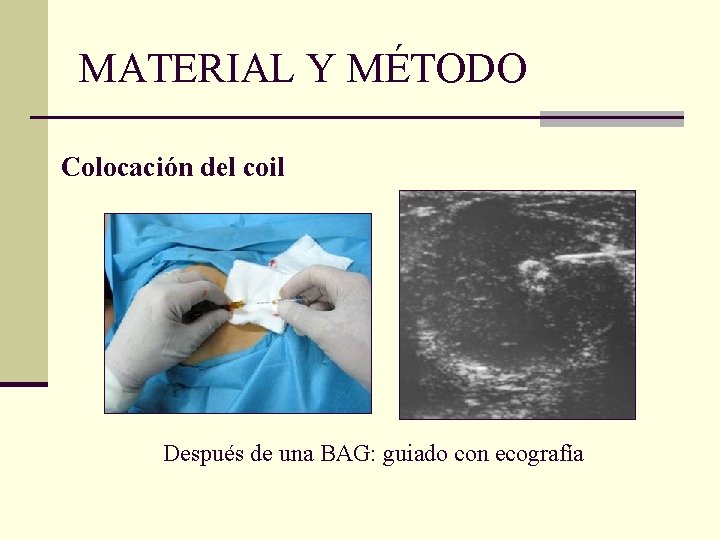 MATERIAL Y MÉTODO

Colocación del coil

Después de una BAG: guiado con ecografía